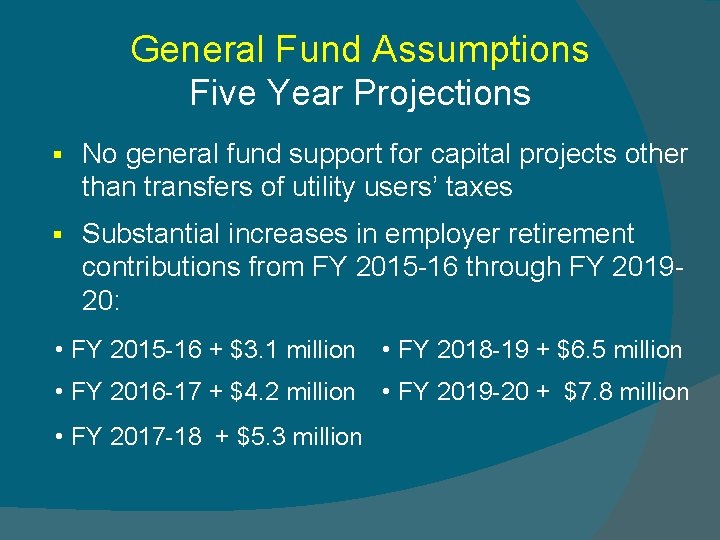 General Fund Assumptions
Five Year Projections

▪ No general fund support for capital projects other than transfers of utility users' taxes

▪ Substantial increases in employer retirement contributions from FY 2015-16 through FY 2019-20:

• FY 2015-16 + \$3.1 million

• FY 2016-17 + \$4.2 million

• FY 2017-18 + \$5.3 million

• FY 2018-19 + \$6.5 million

• FY 2019-20 + \$7.8 million